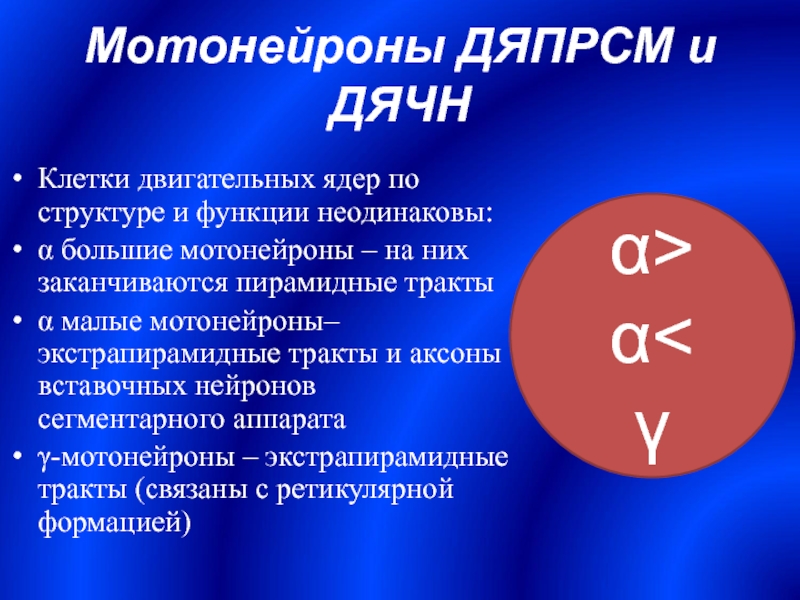 Мотонейроны ДЯПРСМ и ДЯЧН

• Клетки двигательных ядер по структуре и функции неодинаковы:
• α большие мотонейроны – на них заканчиваются пирамидные тракты
• α малые мотонейроны– экстрапирамидные тракты и аксоны вставочных нейронов сегментарного аппарата
• γ-мотонейроны – экстрапирамидные тракты (связаны с ретикулярной формацией)

α>
α<
γ